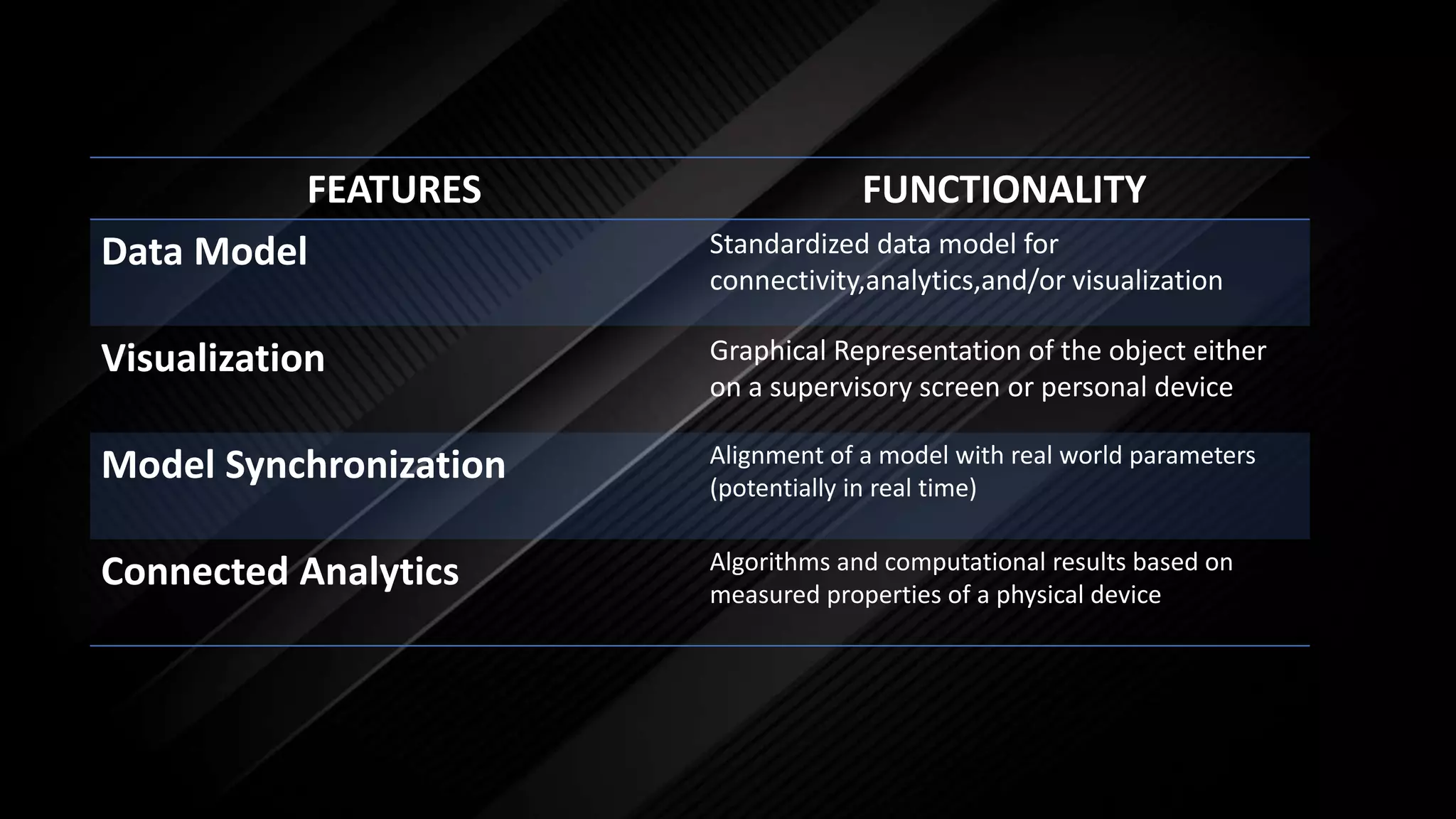 | FEATURES | FUNCTIONALITY |
|---|---|
| Data Model | Standardized data model for connectivity,analytics,and/or visualization |
| Visualization | Graphical Representation of the object either on a supervisory screen or personal device |
| Model Synchronization | Alignment of a model with real world parameters (potentially in real time) |
| Connected Analytics | Algorithms and computational results based on measured properties of a physical device |